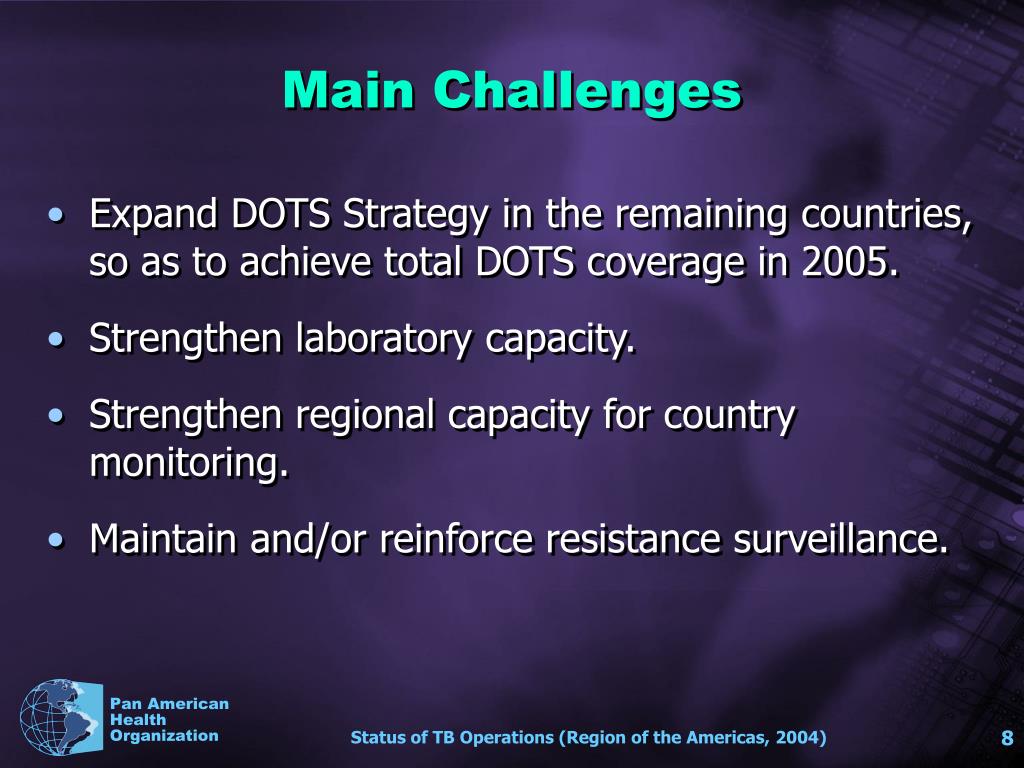 Main Challenges

• Expand DOTS Strategy in the remaining countries, so as to achieve total DOTS coverage in 2005.

• Strengthen laboratory capacity.

• Strengthen regional capacity for country monitoring.

• Maintain and/or reinforce resistance surveillance.

Pan American Health Organization

Status of TB Operations (Region of the Americas, 2004)

8